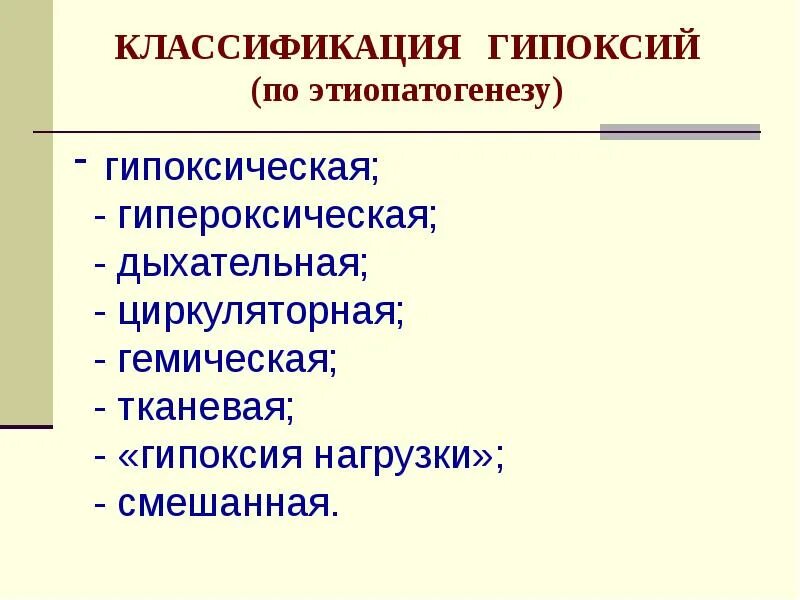 КЛАССИФИКАЦИЯ ГИПОКСИЙ
(по этиопатогенезу)

- гипоксическая;
- гипероксическая;
- дыхательная;
- циркуляторная;
- гемическая;
- тканевая;
- «гипоксия нагрузки»;
- смешанная.